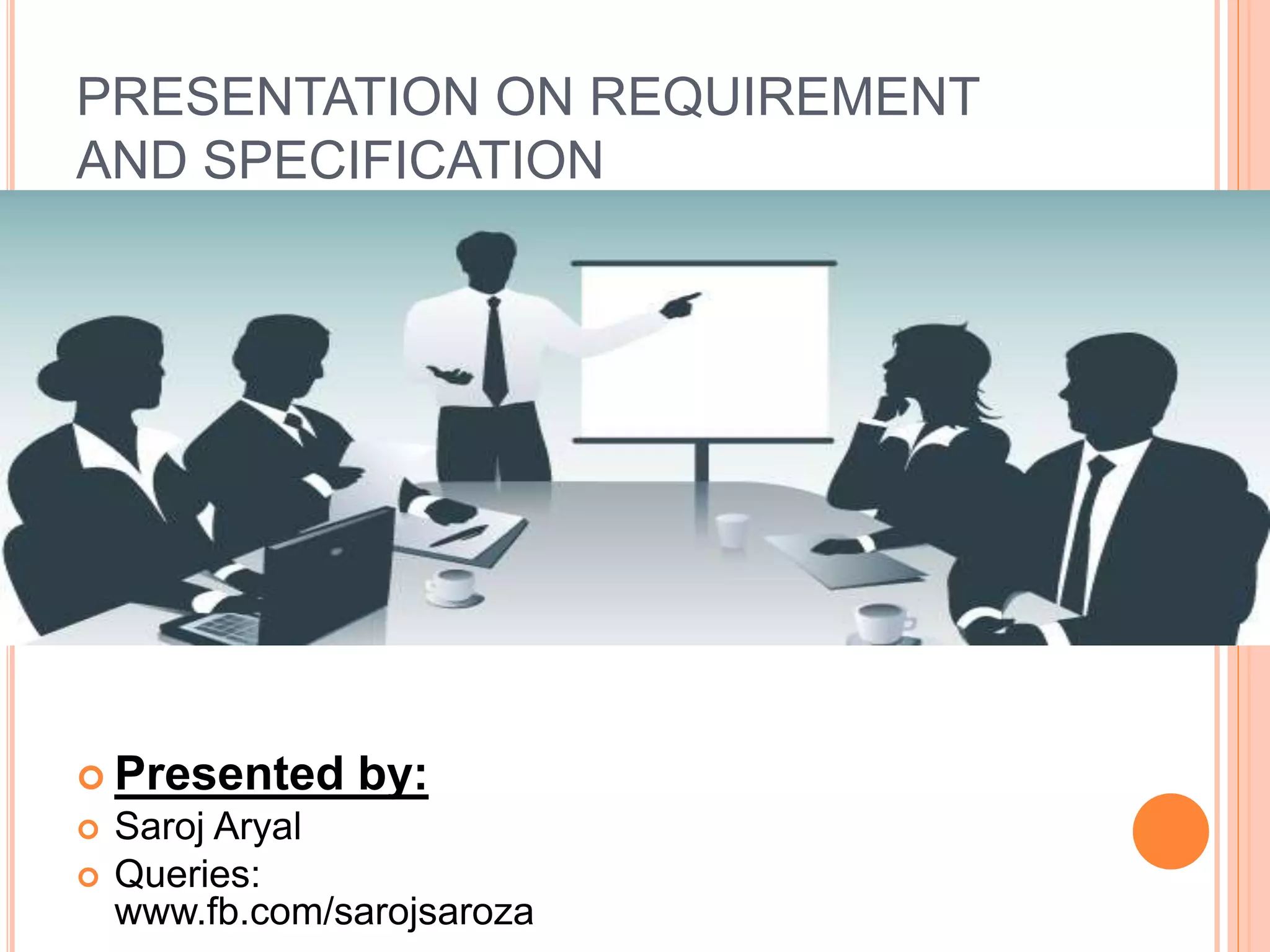 PRESENTATION ON REQUIREMENT AND SPECIFICATION

Presented by:
Saroj Aryal
Queries: www.fb.com/sarojsaroza